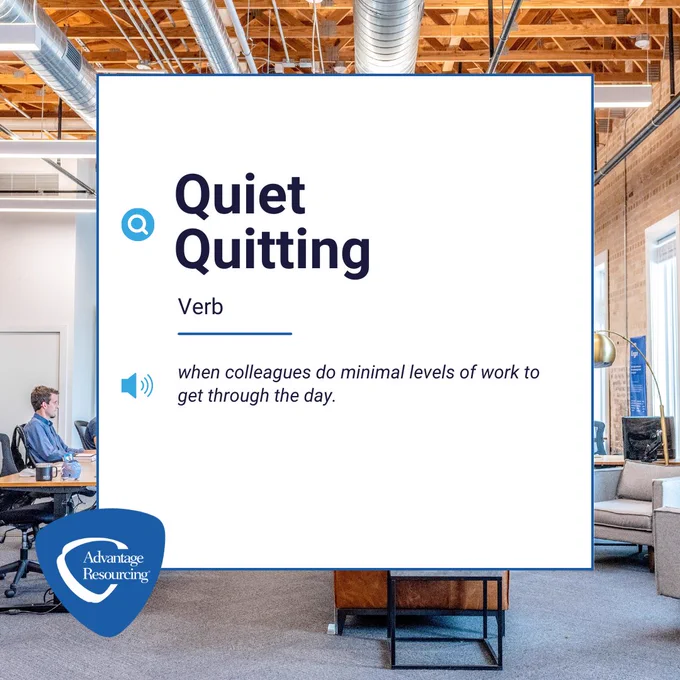 Quiet Quitting

Verb

when colleagues do minimal levels of work to get through the day.

Advantage Resourcing